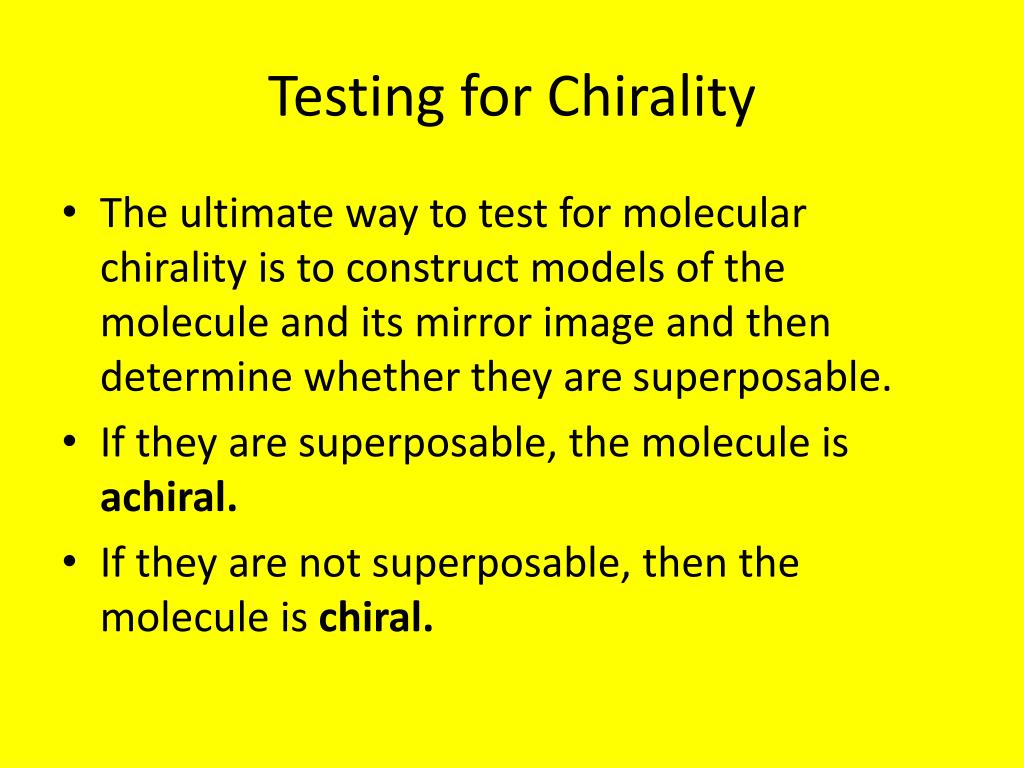 Testing for Chirality

• The ultimate way to test for molecular chirality is to construct models of the molecule and its mirror image and then determine whether they are superposable.

• If they are superposable, the molecule is **achiral.**

• If they are not superposable, then the molecule is **chiral.**